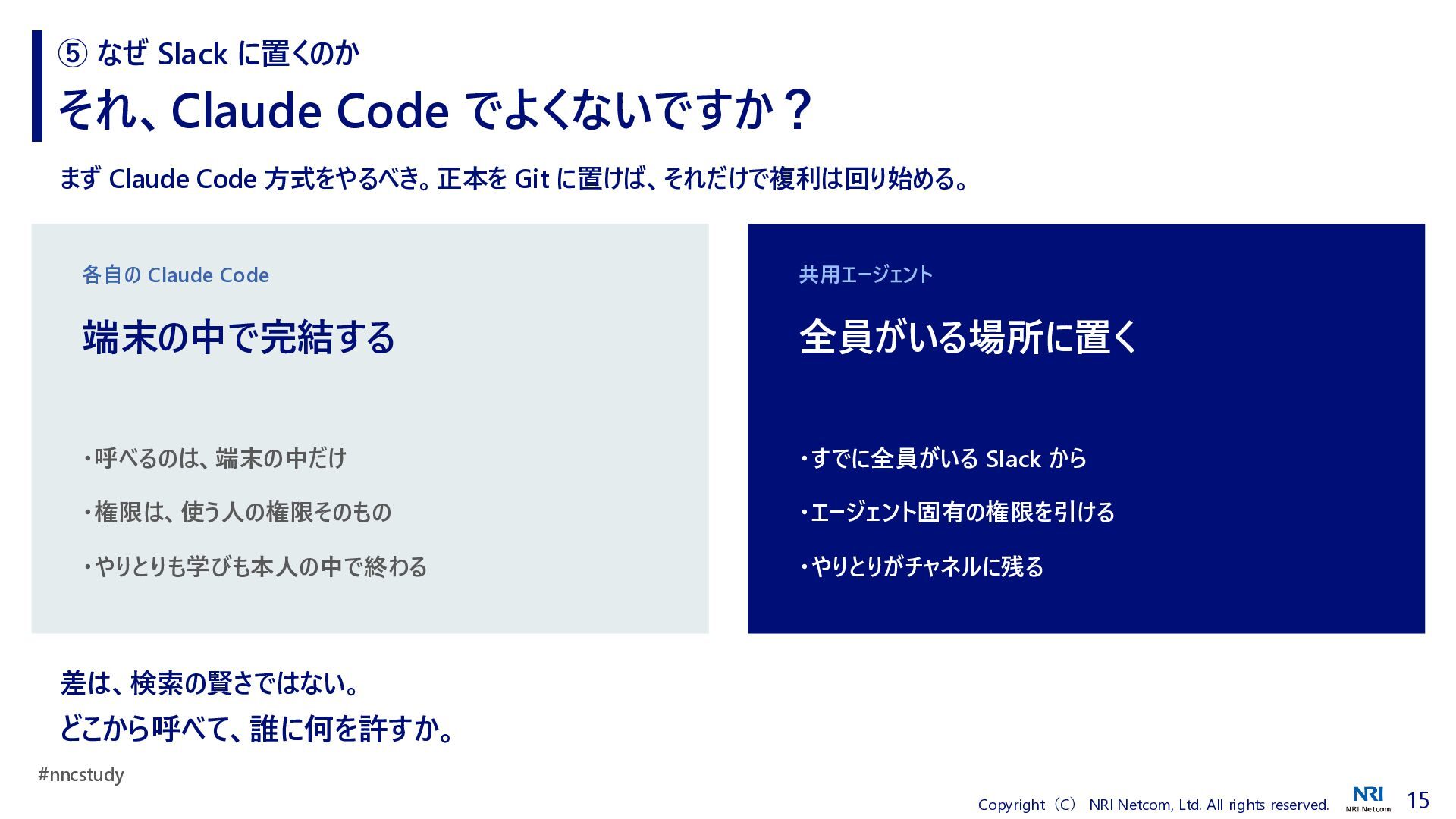 ⑤ なぜ Slack に置くのか
それ、Claude Code でよくないですか？

まず Claude Code 方式をやるべき。正本を Git に置けば、それだけで複利は回り始める。

各自の Claude Code

端末の中で完結する

・呼べるのは、端末の中だけ

・権限は、使う人の権限そのもの

・やりとりも学びも本人の中で終わる

共用エージェント

全員がいる場所に置く

・すでに全員がいる Slack から

・エージェント固有の権限を引ける

・やりとりがチャネルに残る

差は、検索の賢さではない。
どこから呼べて、誰に何を許すか。

#nncstudy

Copyright（C） NRI Netcom, Ltd. All rights reserved.

NRI
NRI Netcom

15